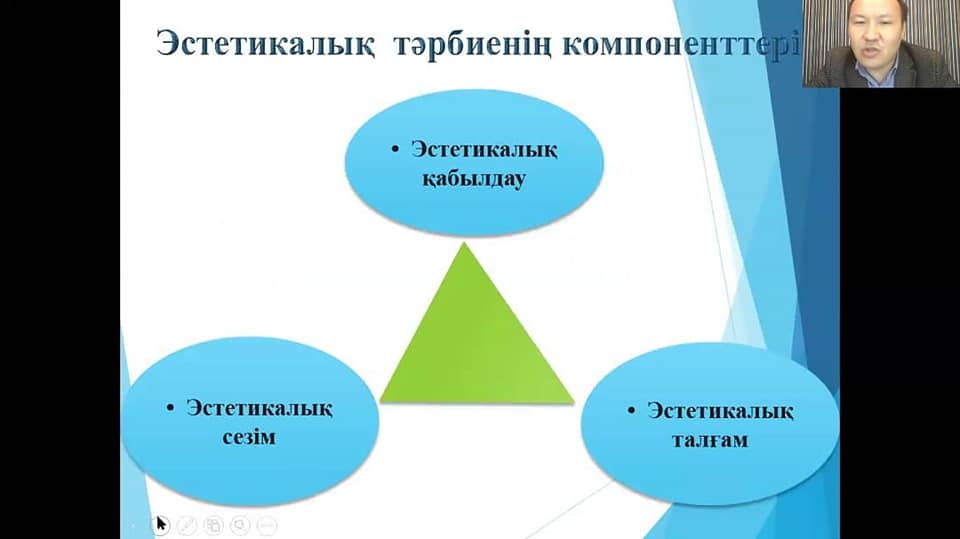 Эстетикалық тәрбиенің компоненттері

• Эстетикалық қабылдау

• Эстетикалық сезім

• Эстетикалық талғам